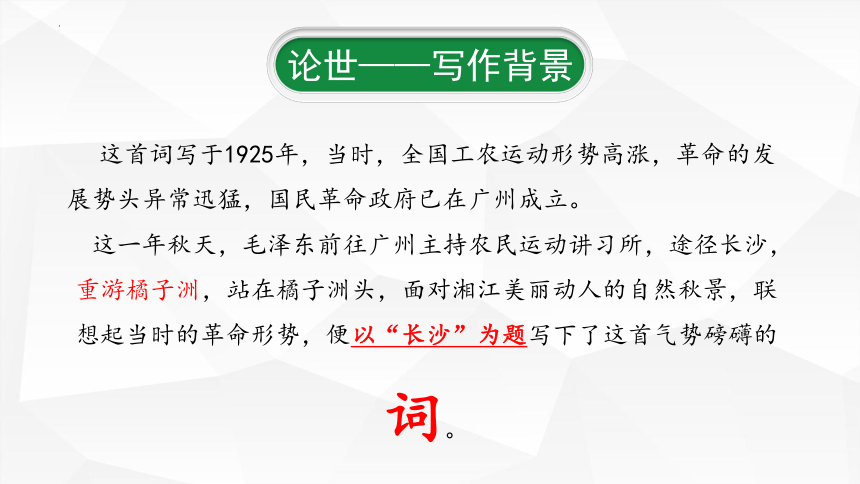 论世——写作背景

这首词写于1925年，当时，全国工农运动形势高涨，革命的发展势头异常迅猛，国民革命政府已在广州成立。

这一年秋天，毛泽东前往广州主持农民运动讲习所，途径长沙，重游橘子洲，站在橘子洲头，面对湘江美丽动人的自然秋景，联想起当时的革命形势，便以“长沙”为题写下了这首气势磅礴的词。